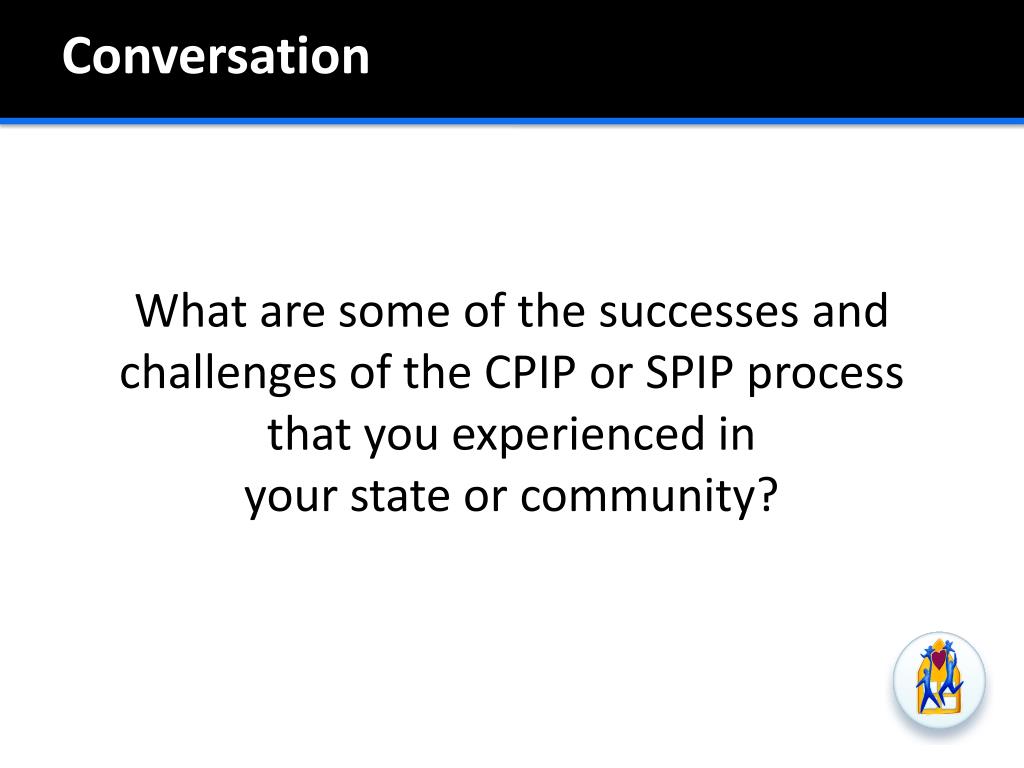 Conversation

What are some of the successes and challenges of the CPIP or SPIP process that you experienced in your state or community?